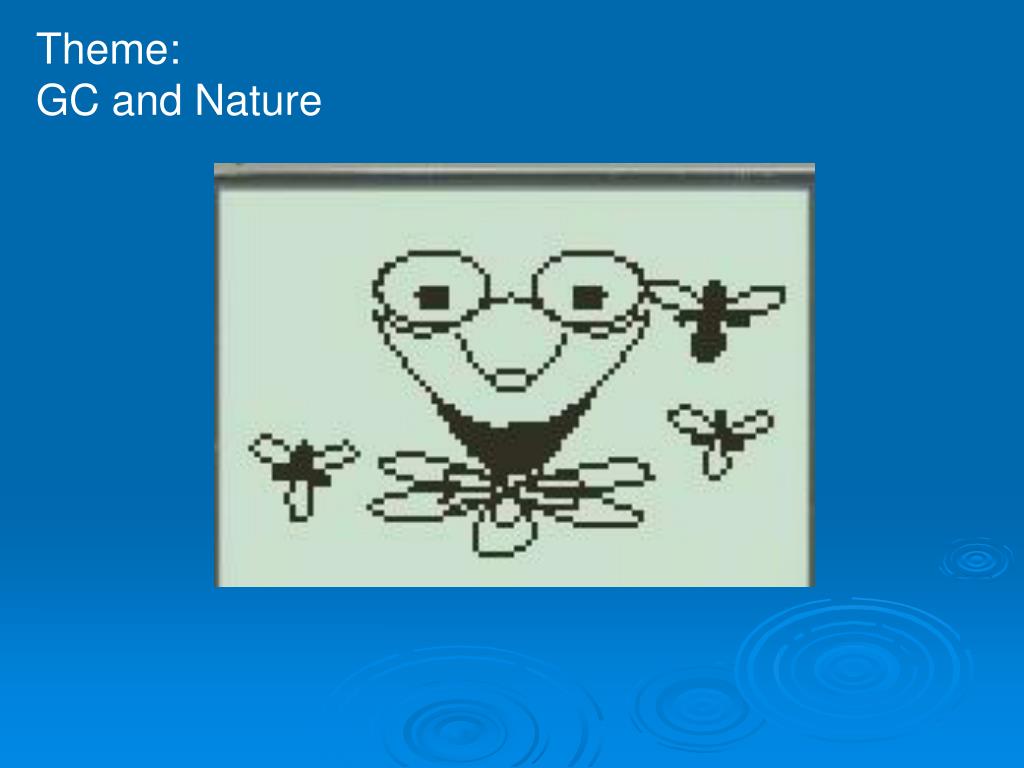 Theme:
GC and Nature